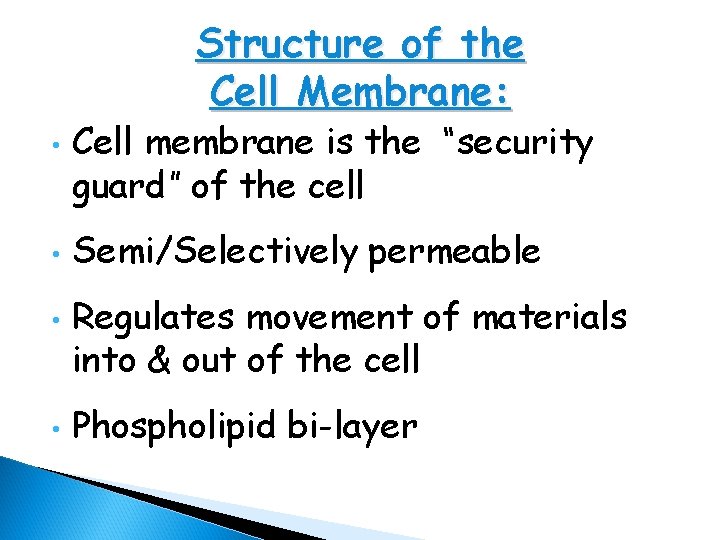 Structure of the Cell Membrane:

• Cell membrane is the "security guard" of the cell

• Semi/Selectively permeable

• Regulates movement of materials into & out of the cell

• Phospholipid bi-layer